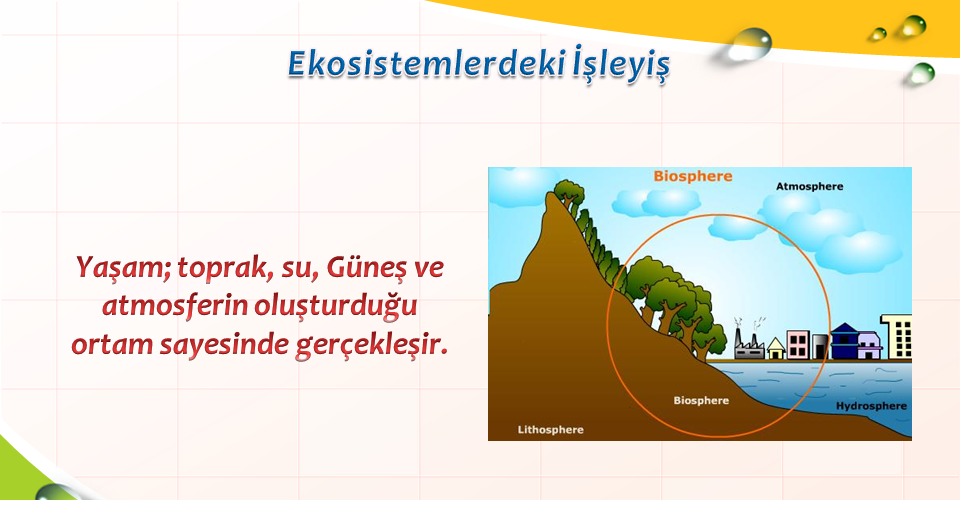 Ekosistemlerdeki İşleyiş

Yaşam; toprak, su, Güneş ve atmosferin oluşturduğu ortam sayesinde gerçekleşir.

Biosphere
Atmosphere
Biosphere
Hydrosphere
Lithosphere